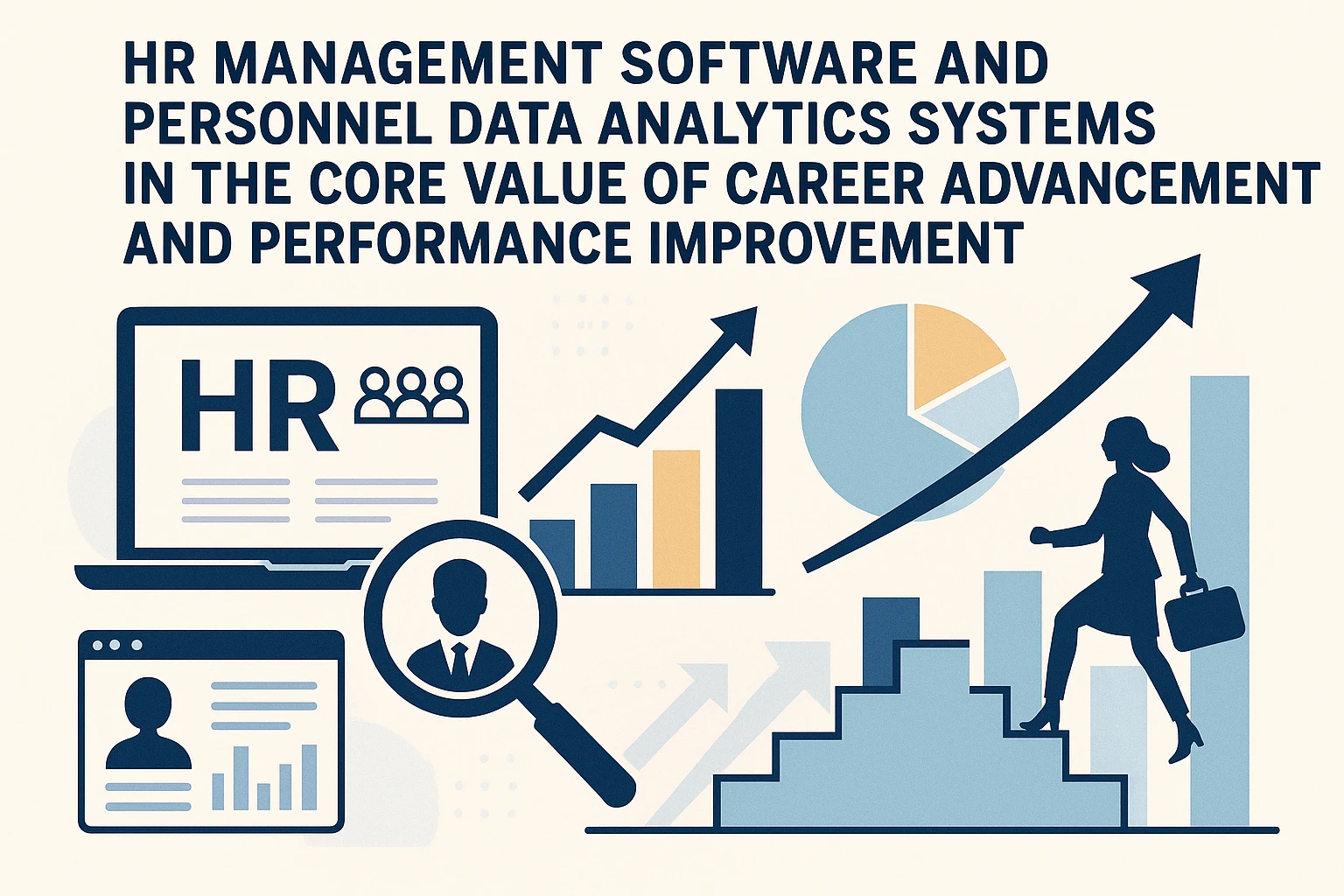 HR MANAGEMENT SOFTWARE AND PERSONNEL DATA ANALYTICS SYSTEMS IN THE CORE VALUE OF CAREER ADVANCEMENT AND PERFORMANCE IMPROVEMENT

HR